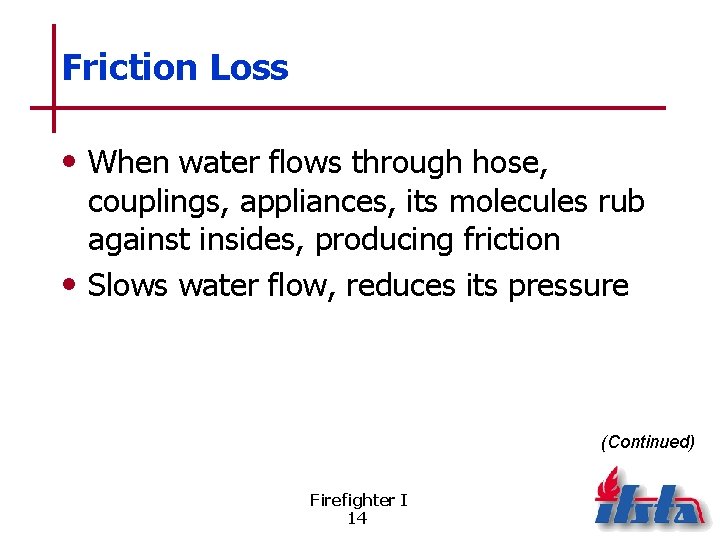 Friction Loss

• When water flows through hose, couplings, appliances, its molecules rub against insides, producing friction
• Slows water flow, reduces its pressure

(Continued)

Firefighter I
14

ifsta